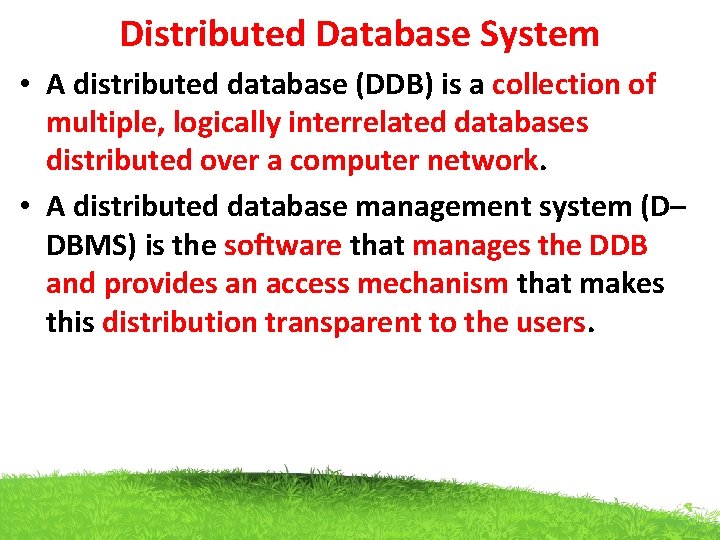 Distributed Database System

• A distributed database (DDB) is a collection of multiple, logically interrelated databases distributed over a computer network.

• A distributed database management system (D–DBMS) is the software that manages the DDB and provides an access mechanism that makes this distribution transparent to the users.